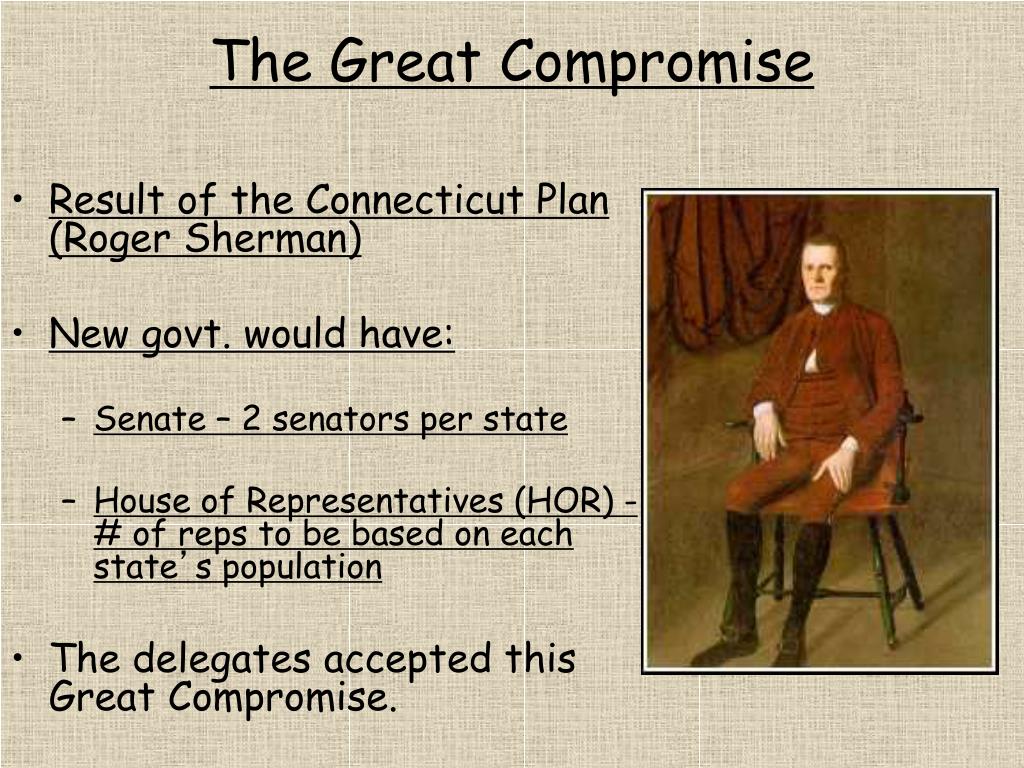 The Great Compromise

• Result of the Connecticut Plan (Roger Sherman)

• New govt. would have:

– Senate – 2 senators per state

– House of Representatives (HOR) - # of reps to be based on each state's population

• The delegates accepted this Great Compromise.